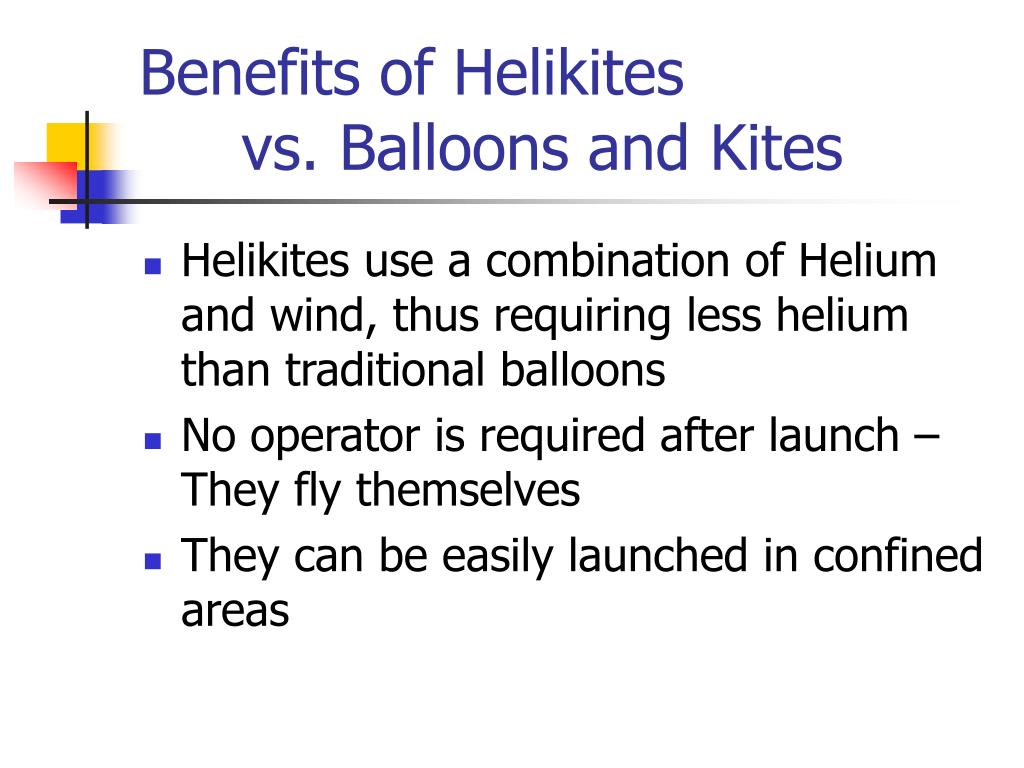 Benefits of Helikites
vs. Balloons and Kites

- Helikites use a combination of Helium and wind, thus requiring less helium than traditional balloons
- No operator is required after launch – They fly themselves
- They can be easily launched in confined areas